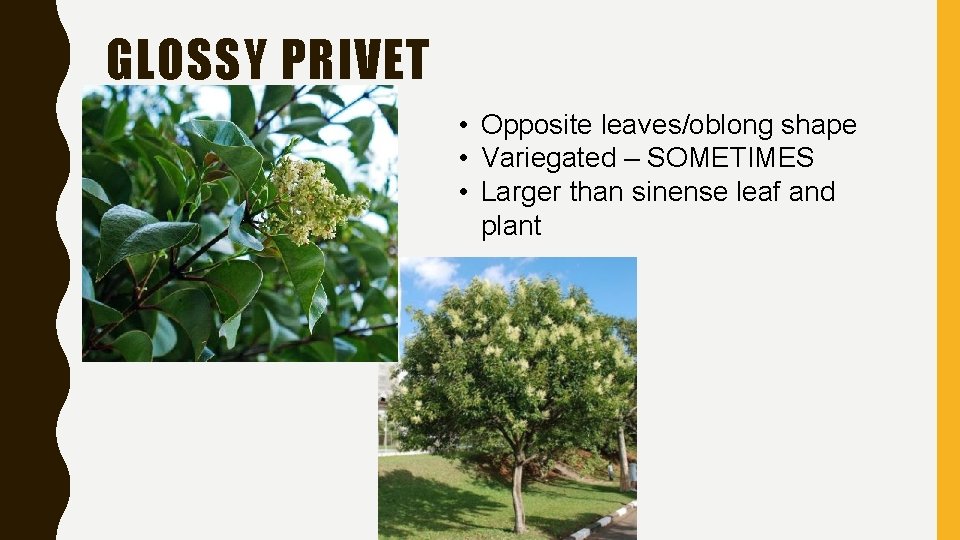 GLOSSY PRIVET

• Opposite leaves/oblong shape
• Variegated – SOMETIMES
• Larger than sinense leaf and plant